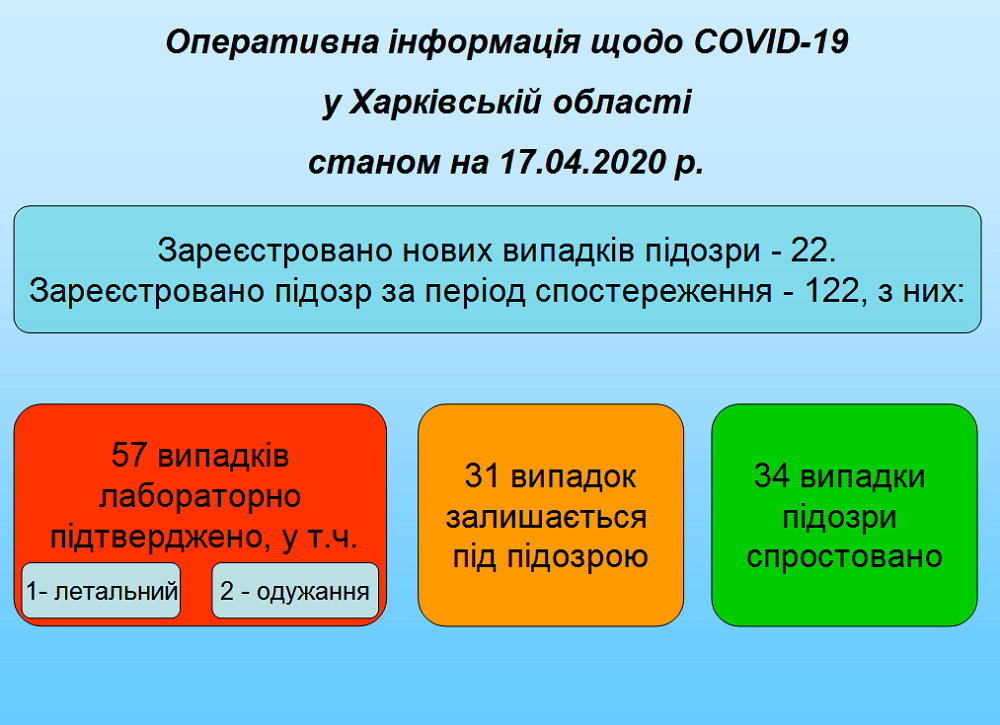 Оперативна інформація щодо COVID-19
у Харківській області
станом на 17.04.2020 р.

Зареєстровано нових випадків підозри - 22.
Зареєстровано підозр за період спостереження - 122, з них:

57 випадків лабораторно підтверджено, у т.ч.

1- летальний

2 - одужання

31 випадок залишається під підозрою

34 випадки підозри спростовано